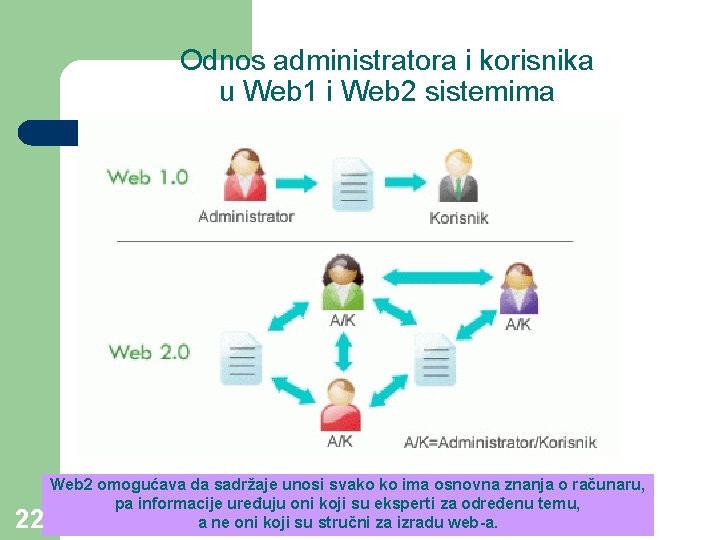 Odnos administratora i korisnika u Web1 i Web2 sistemima

Web 1.0

Administrator

Korisnik

A/K

A/K

Web 2.0

A/K

A/K=Administrator/Korisnik

Web2 omogućava da sadržaje unosi svako ko ima osnovna znanja o računaru, pa informacije uređuju oni koji su eksperti za određenu temu, a ne oni koji su stručni za izradu web-a.

22